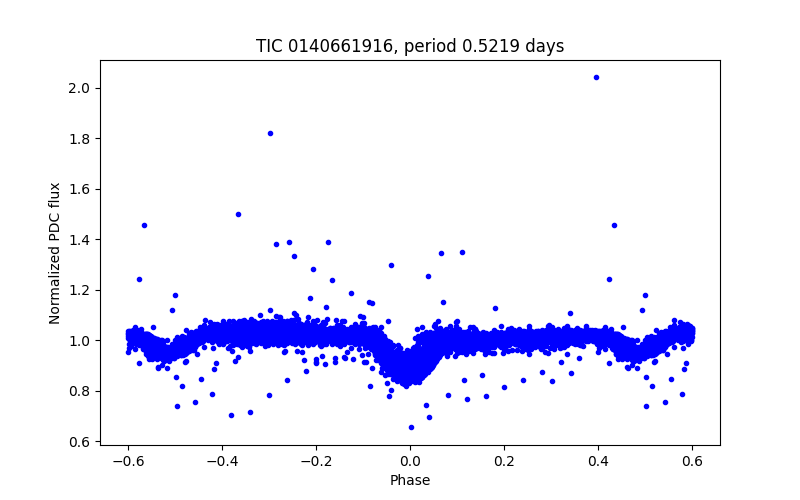 TIC 0140661916, period 0.5219 days

Normalized PDC flux

2.0
1.8
1.6
1.4
1.2
1.0
0.8
0.6

−0.6
−0.4
−0.2
0.0
0.2
0.4
0.6

Phase